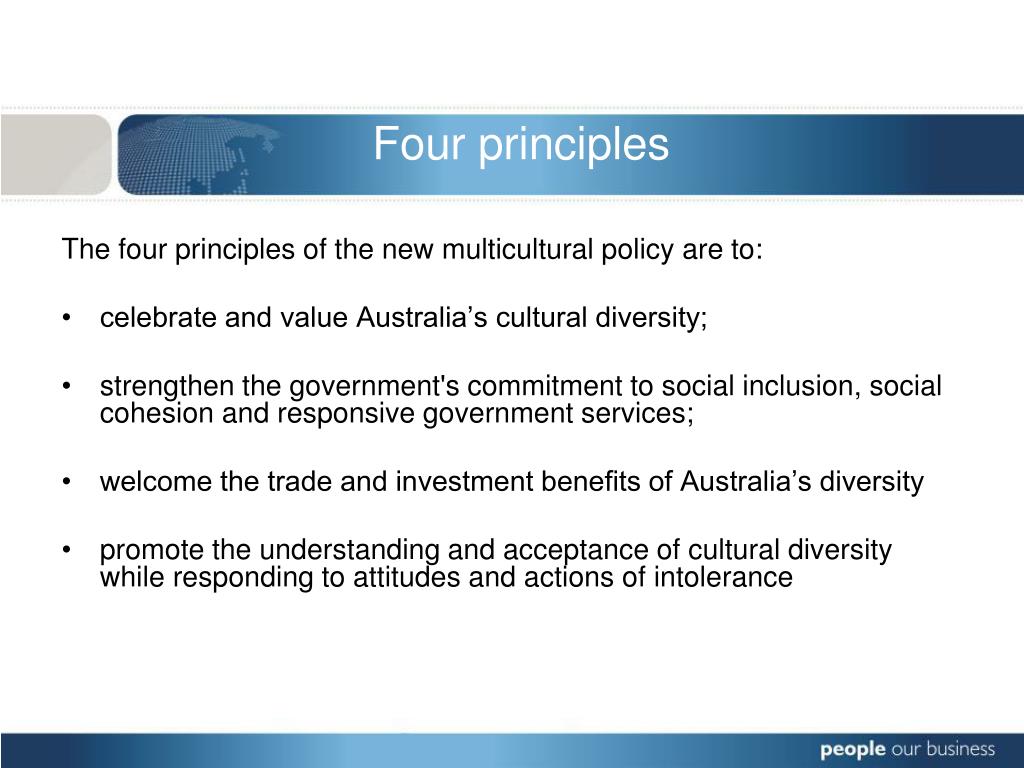 Four principles

The four principles of the new multicultural policy are to:

• celebrate and value Australia’s cultural diversity;

• strengthen the government's commitment to social inclusion, social cohesion and responsive government services;

• welcome the trade and investment benefits of Australia’s diversity

• promote the understanding and acceptance of cultural diversity while responding to attitudes and actions of intolerance

people our business